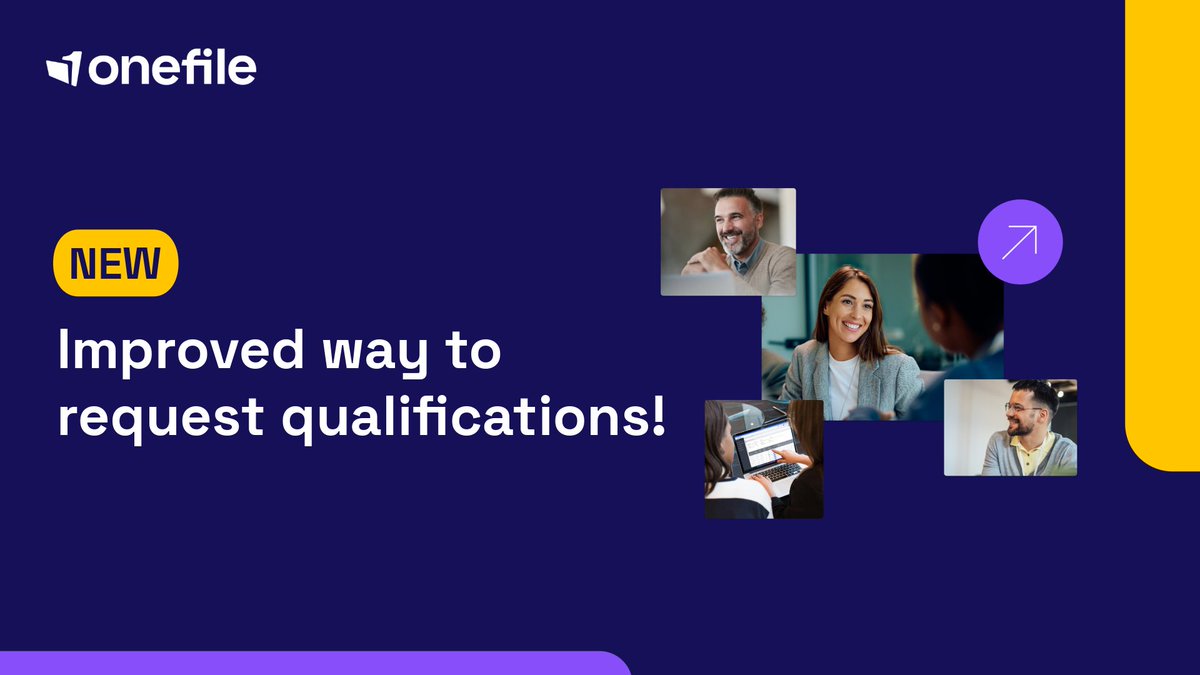 onefile

NEW

Improved way to request qualifications!